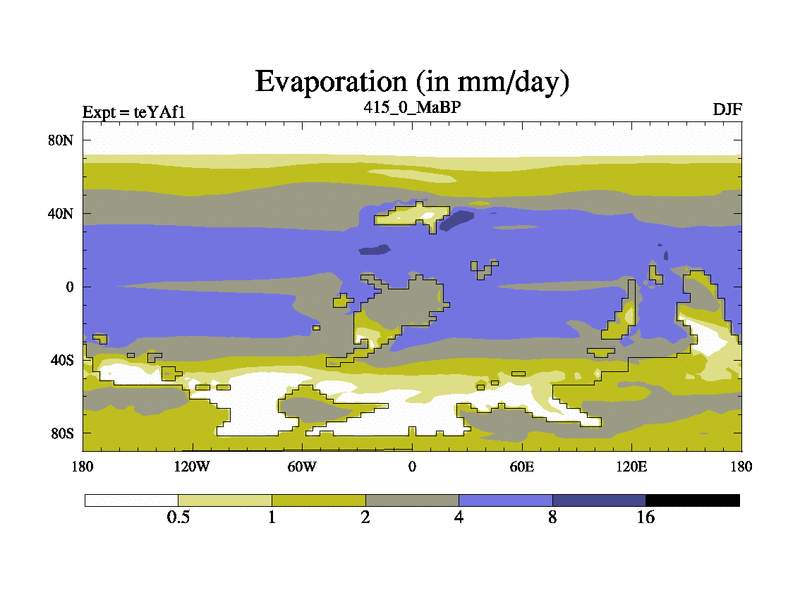 Evaporation (in mm/day)
Expt = teYAf1
415_0_MaBP
DJF

80N
40N
0
40S
80S

180
120W
60W
0
60E
120E
180

0.5
1
2
4
8
16